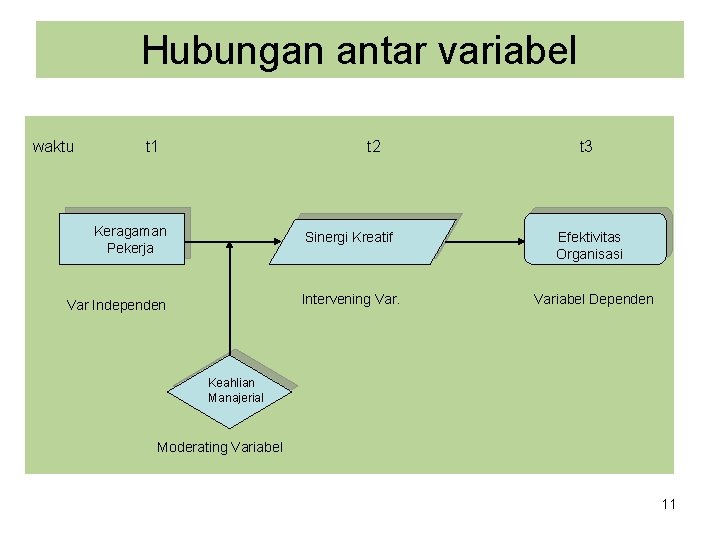 Hubungan antar variabel

waktu t1 t2 t3

Keragaman Pekerja

Sinergi Kreatif

Efektivitas Organisasi

Var Independen

Intervening Var.

Variabel Dependen

Keahlian Manajerial

Moderating Variabel

11